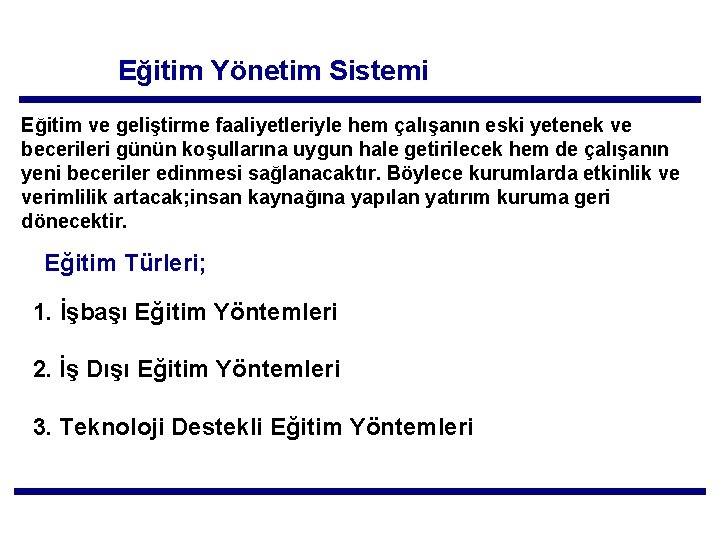 Eğitim Yönetim Sistemi

Eğitim ve geliştirme faaliyetleriyle hem çalışanın eski yetenek ve becerileri günün koşullarına uygun hale getirilecek hem de çalışanın yeni beceriler edinmesi sağlanacaktır. Böylece kurumlarda etkinlik ve verimlilik artacak;insan kaynağına yapılan yatırım kuruma geri dönecektir.

Eğitim Türleri;

1. İşbaşı Eğitim Yöntemleri

2. İş Dışı Eğitim Yöntemleri

3. Teknoloji Destekli Eğitim Yöntemleri